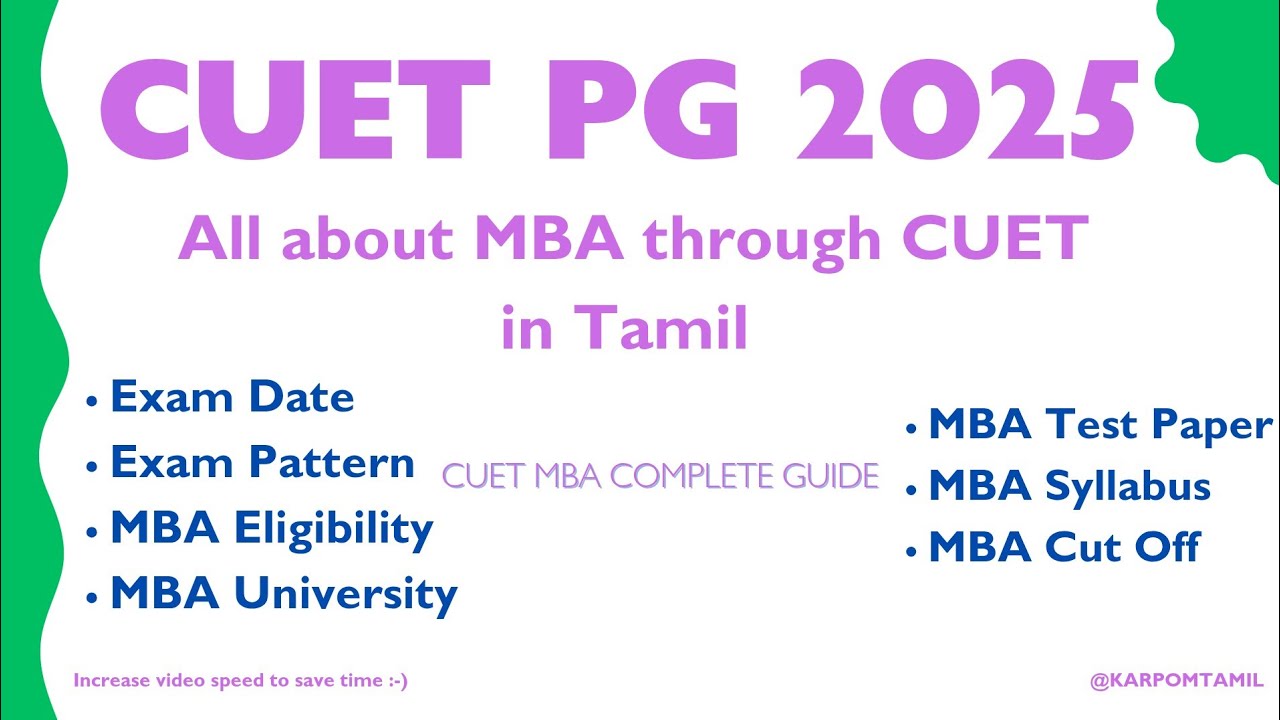 CUET PG 2025

All about MBA through CUET in Tamil

• Exam Date
• Exam Pattern
• MBA Eligibility
• MBA University

CUET MBA COMPLETE GUIDE

• MBA Test Paper
• MBA Syllabus
• MBA Cut Off

Increase video speed to save time :-)

@KARPOMTAMIL